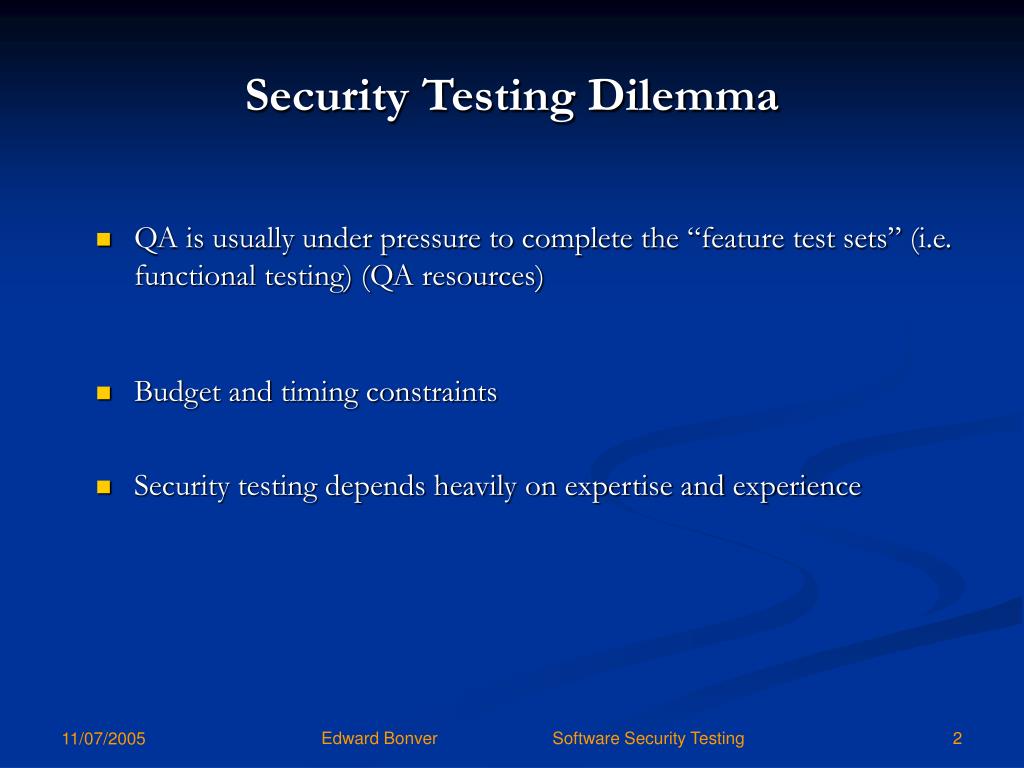 Security Testing Dilemma

- QA is usually under pressure to complete the “feature test sets” (i.e. functional testing) (QA resources)

- Budget and timing constraints

- Security testing depends heavily on expertise and experience

11/07/2005 Edward Bonver Software Security Testing 2